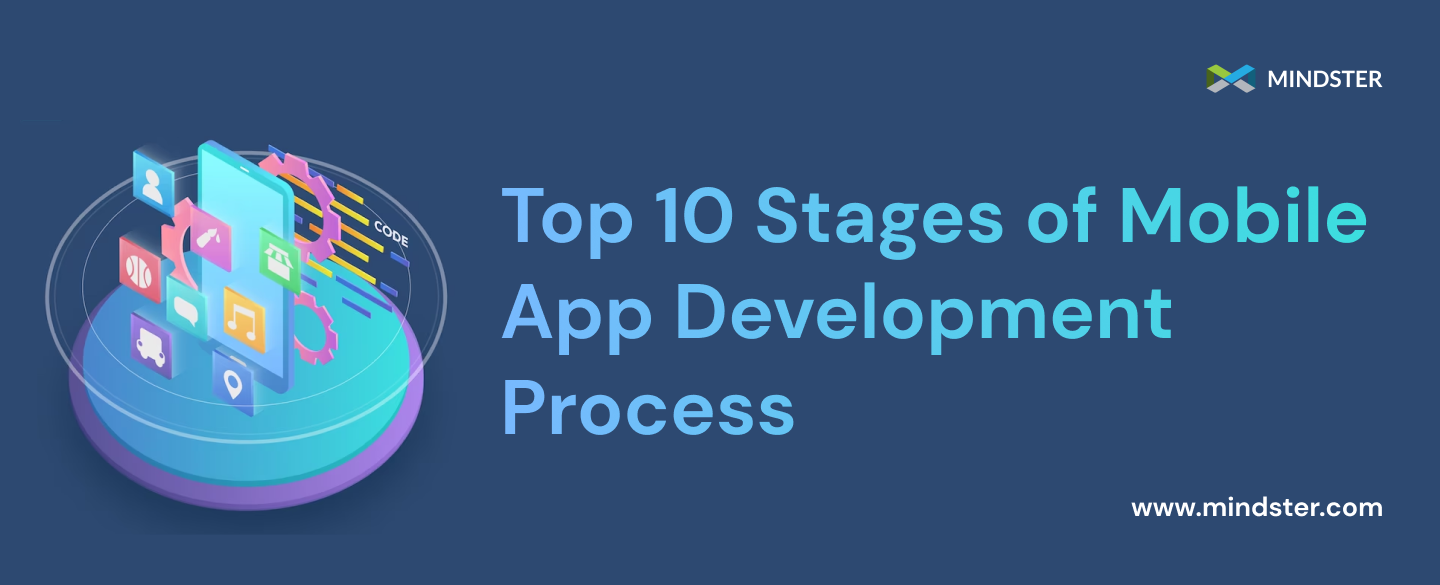 MINDSTER

CODE

Top 10 Stages of Mobile App Development Process

www.mindster.com